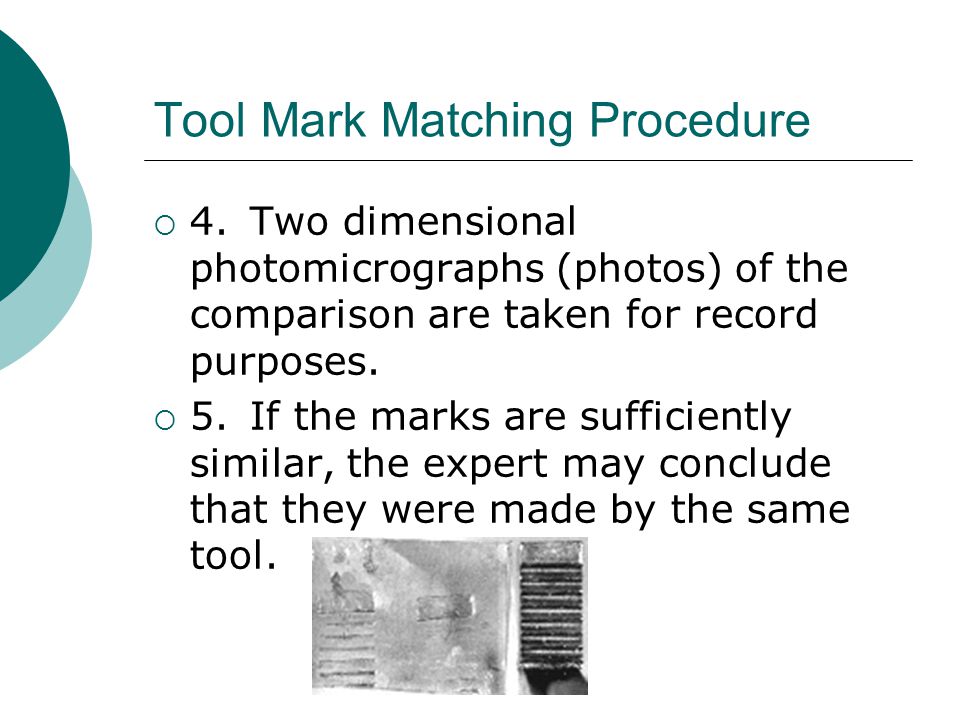 Tool Mark Matching Procedure

○ 4. Two dimensional photomicrographs (photos) of the comparison are taken for record purposes.

○ 5. If the marks are sufficiently similar, the expert may conclude that they were made by the same tool.